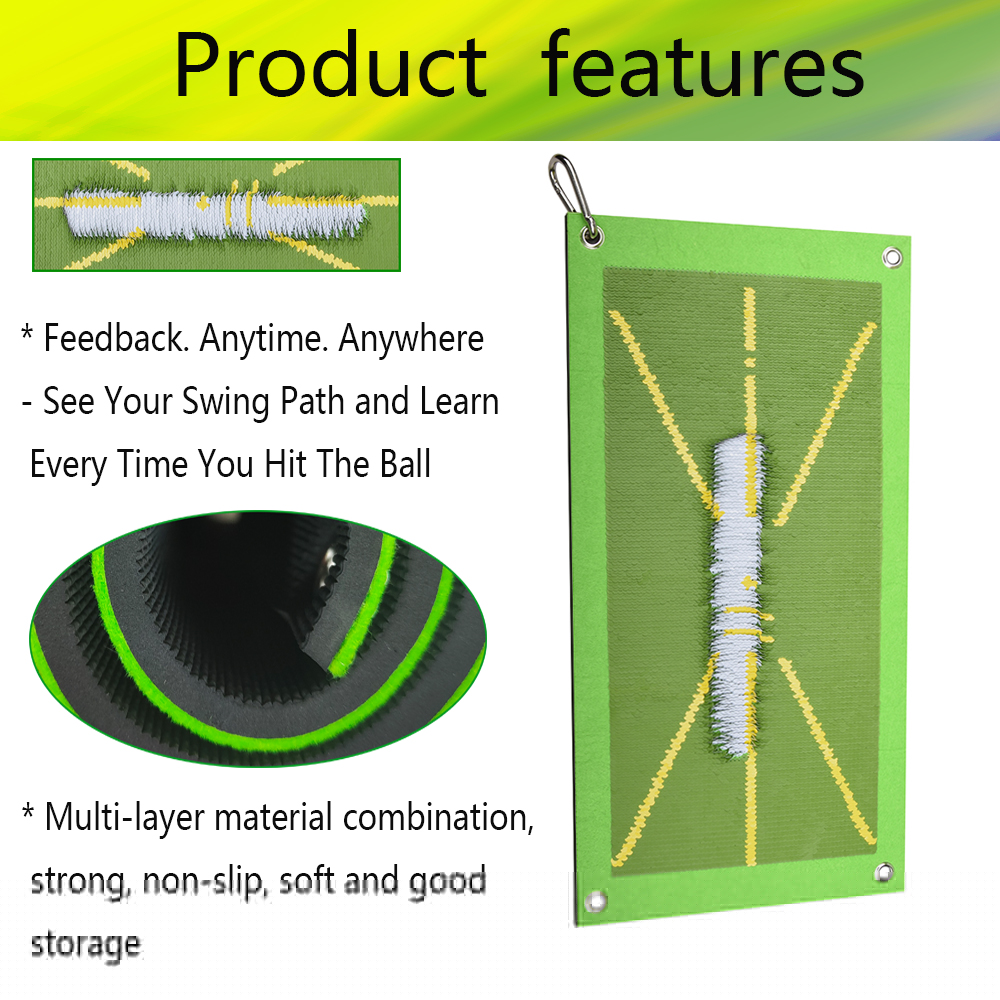 Product features

* Feedback. Anytime. Anywhere

- See Your Swing Path and Learn Every Time You Hit The Ball

* Multi-layer material combination, strong, non-slip, soft and good storage